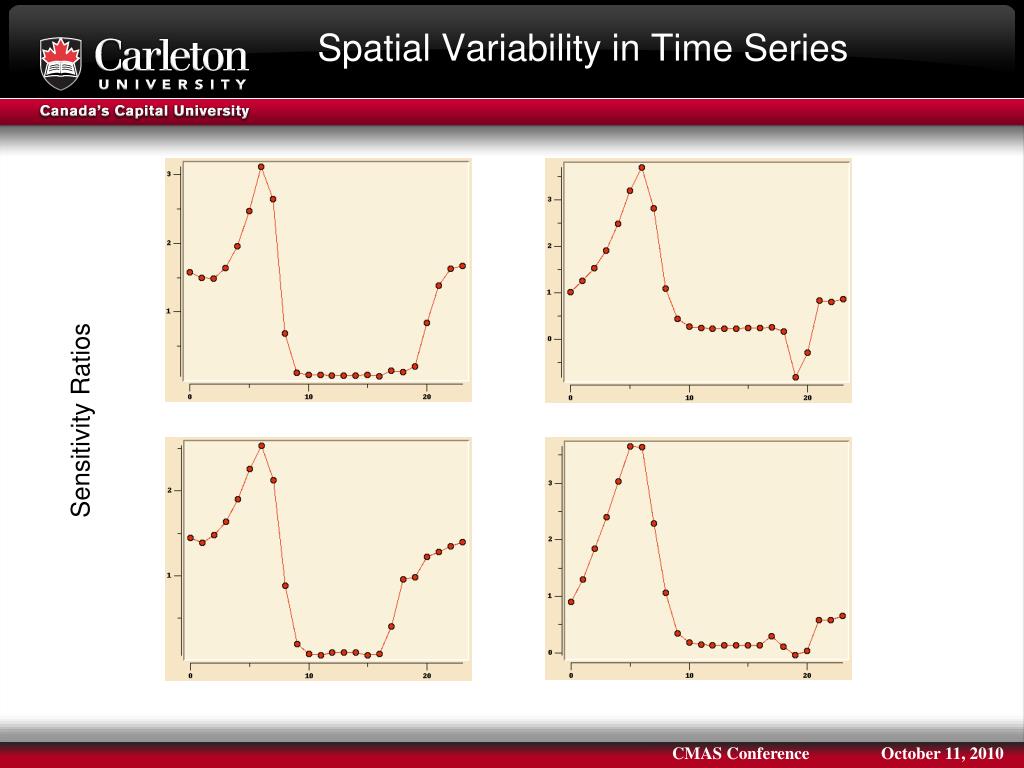 Carleton
UNIVERSITY
Canada's Capital University

Spatial Variability in Time Series

Sensitivity Ratios

3
2
1
0
10
20

3
2
1
0
0
10
20

2
1
0
10
20

3
2
1
0
0
10
20

CMAS Conference
October 11, 2010